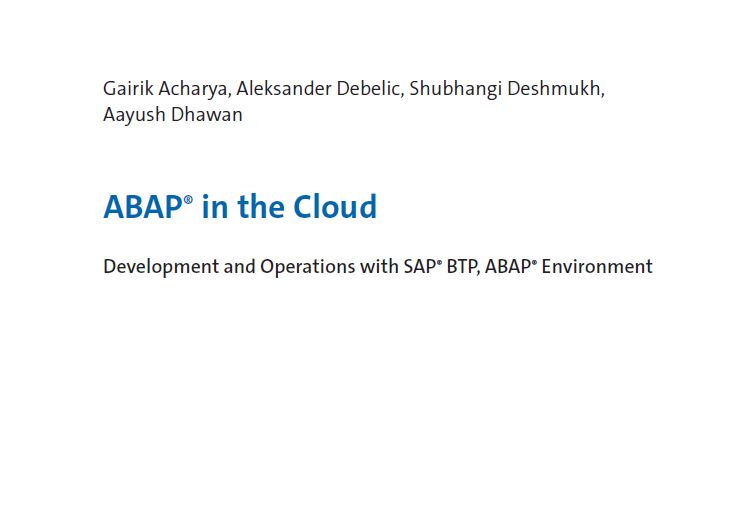 Gairik Acharya, Aleksander Debelic, Shubhangi Deshmukh, Aayush Dhawan

ABAP® in the Cloud

Development and Operations with SAP® BTP, ABAP® Environment